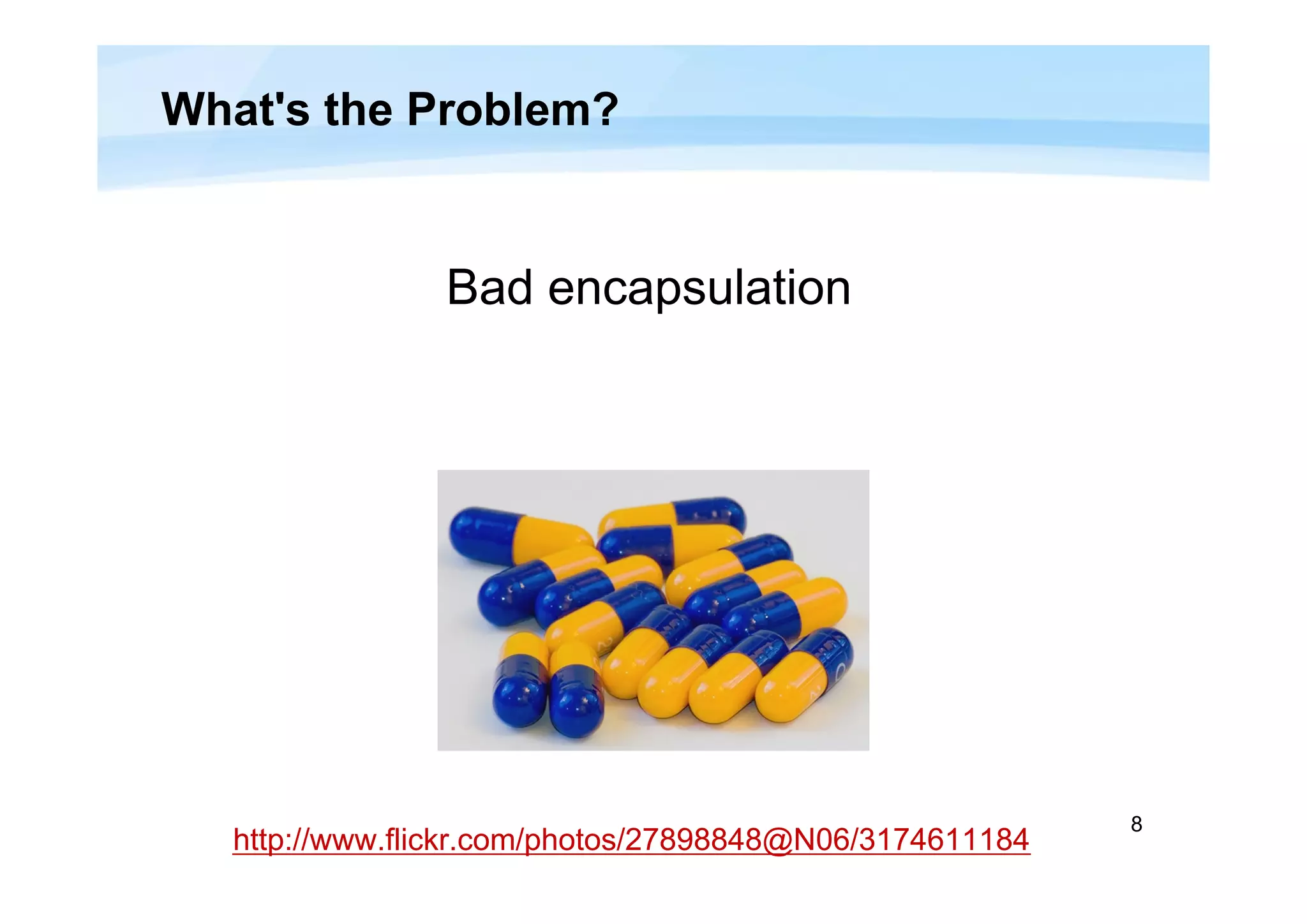 What's the Problem?

Bad encapsulation

http://www.flickr.com/photos/27898848@N06/3174611184

8